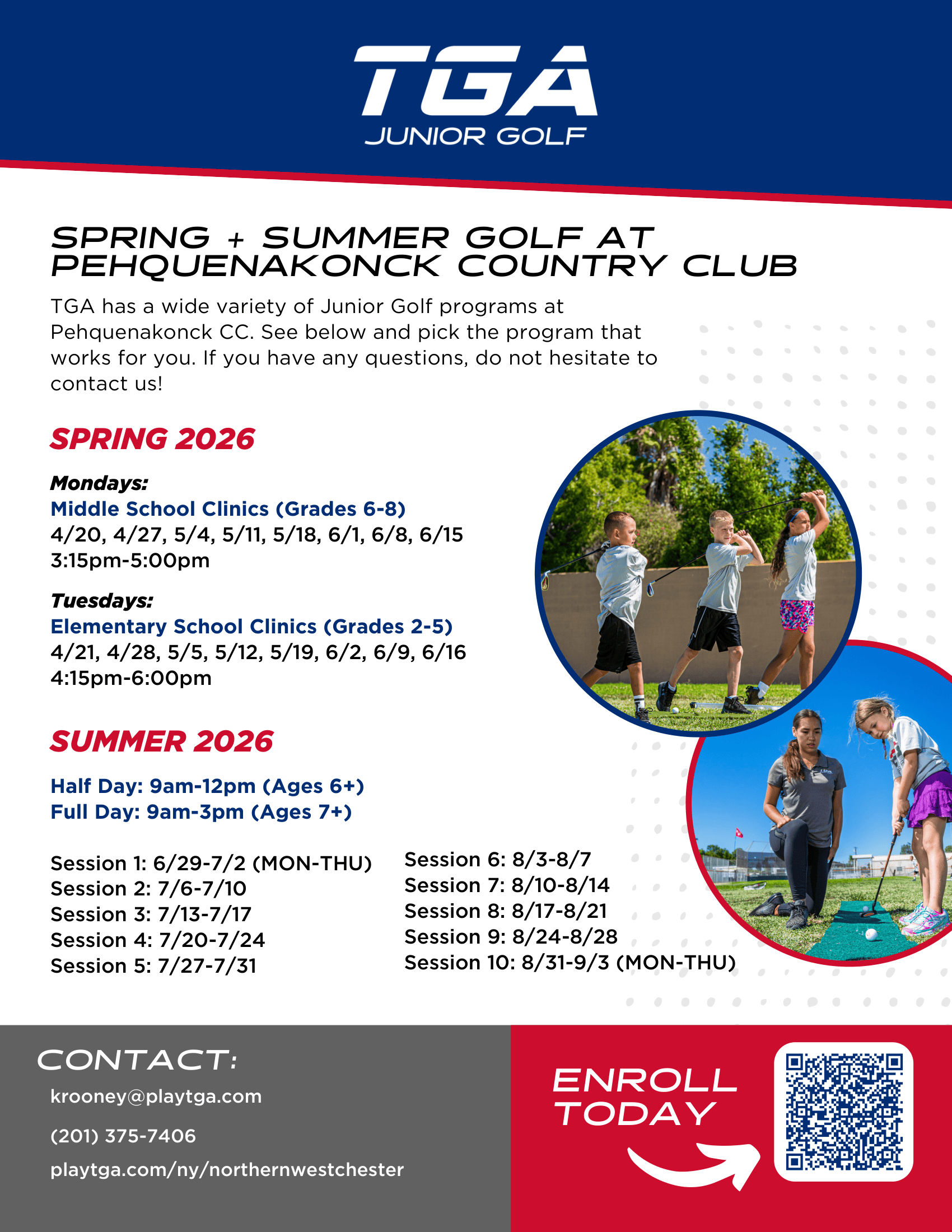 TGA
JUNIOR GOLF

SPRING + SUMMER GOLF AT PEHQUENAKONCK COUNTRY CLUB

TGA has a wide variety of Junior Golf programs at Pehquenakonck CC. See below and pick the program that works for you. If you have any questions, do not hesitate to contact us!

SPRING 2026

Mondays:
Middle School Clinics (Grades 6-8)
4/20, 4/27, 5/4, 5/11, 5/18, 6/1, 6/8, 6/15
3:15pm-5:00pm

Tuesdays:
Elementary School Clinics (Grades 2-5)
4/21, 4/28, 5/5, 5/12, 5/19, 6/2, 6/9, 6/16
4:15pm-6:00pm

SUMMER 2026

Half Day: 9am-12pm (Ages 6+)
Full Day: 9am-3pm (Ages 7+)

Session 1: 6/29-7/2 (MON-THU)
Session 2: 7/6-7/10
Session 3: 7/13-7/17
Session 4: 7/20-7/24
Session 5: 7/27-7/31

Session 6: 8/3-8/7
Session 7: 8/10-8/14
Session 8: 8/17-8/21
Session 9: 8/24-8/28
Session 10: 8/31-9/3 (MON-THU)

CONTACT:
krooney@playtga.com
(201) 375-7406
playtga.com/ny/northernwestchester

ENROLL TODAY